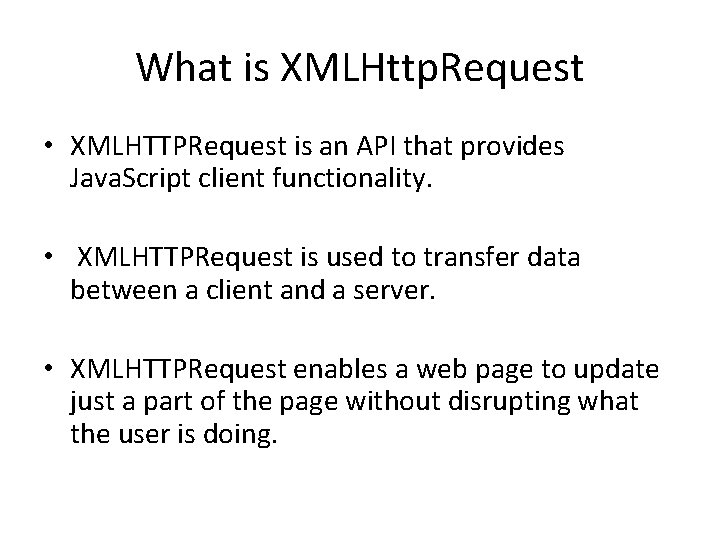 What is XMLHttpRequest

• XMLHTTPRequest is an API that provides JavaScript client functionality.

• XMLHTTPRequest is used to transfer data between a client and a server.

• XMLHTTPRequest enables a web page to update just a part of the page without disrupting what the user is doing.